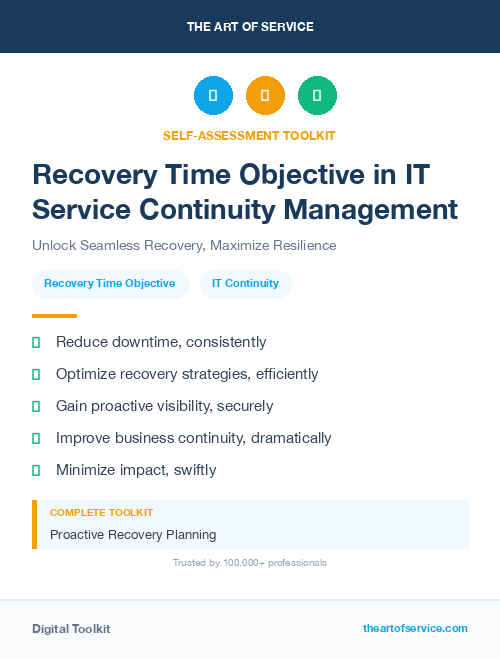 THE ART OF SERVICE

SELF-ASSESSMENT TOOLKIT

Recovery Time Objective in IT Service Continuity Management

Unlock Seamless Recovery, Maximize Resilience

Recovery Time Objective

IT Continuity

Reduce downtime, consistently

Optimize recovery strategies, efficiently

Gain proactive visibility, securely

Improve business continuity, dramatically

Minimize impact, swiftly

COMPLETE TOOLKIT

Proactive Recovery Planning

Trusted by 100,000+ professionals

Digital Toolkit

theartofservice.com